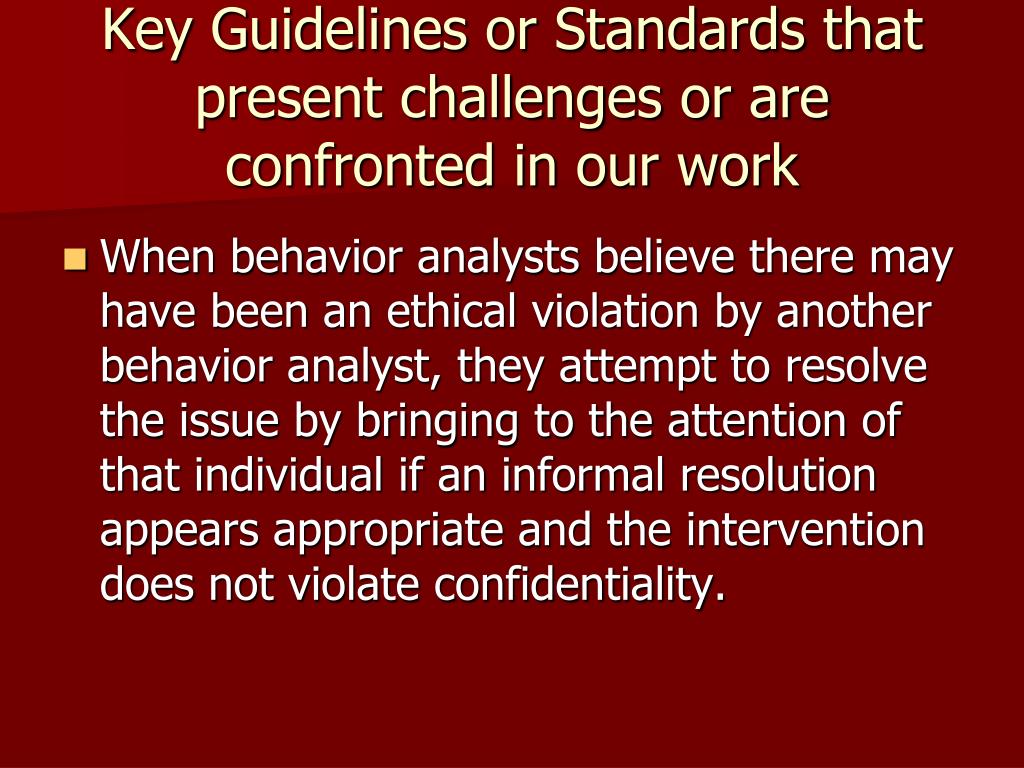 Key Guidelines or Standards that present challenges or are confronted in our work

When behavior analysts believe there may have been an ethical violation by another behavior analyst, they attempt to resolve the issue by bringing to the attention of that individual if an informal resolution appears appropriate and the intervention does not violate confidentiality.